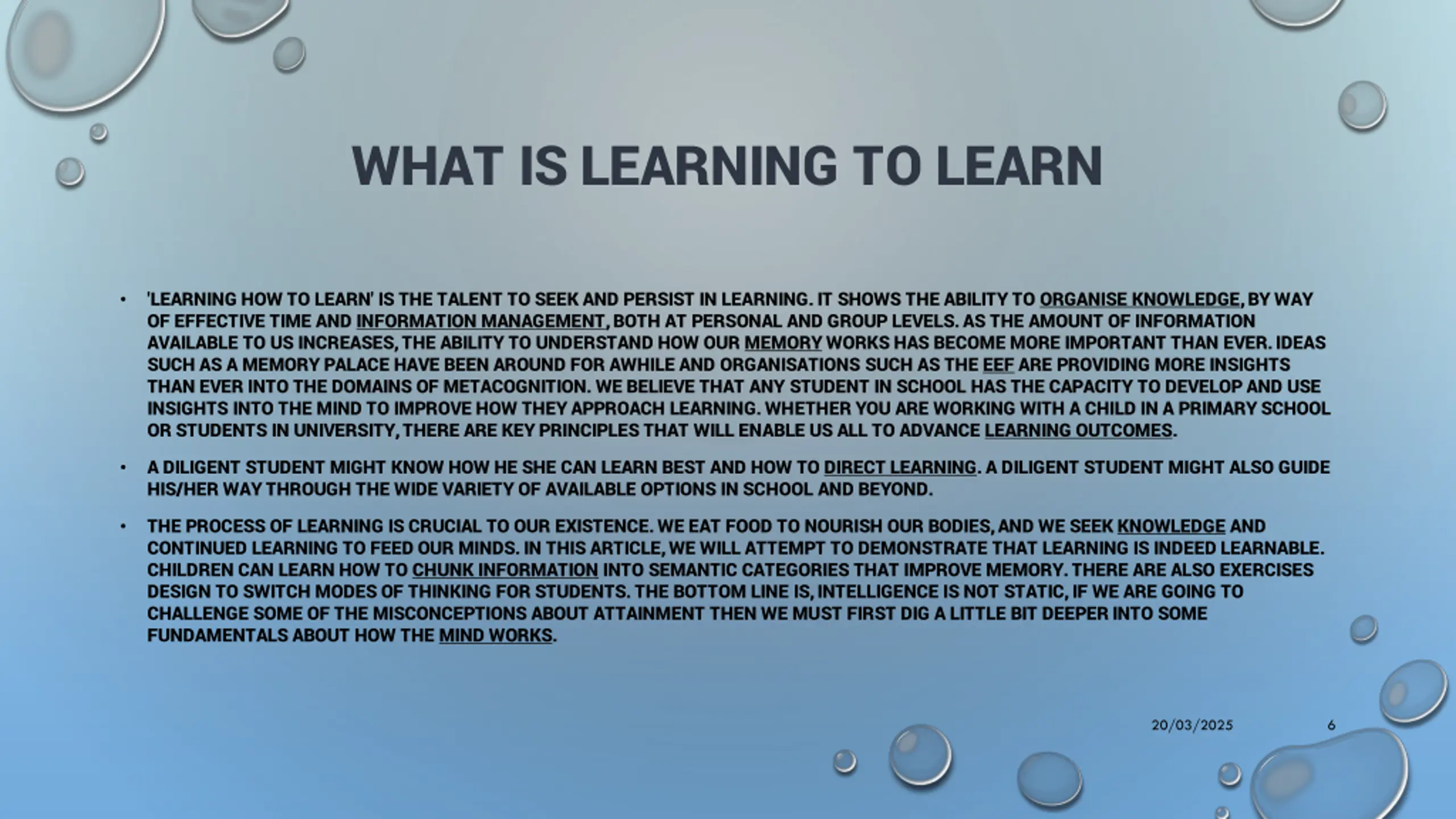 WHAT IS LEARNING TO LEARN

• 'LEARNING HOW TO LEARN' IS THE TALENT TO SEEK AND PERSIST IN LEARNING. IT SHOWS THE ABILITY TO ORGANISE KNOWLEDGE, BY WAY OF EFFECTIVE TIME AND INFORMATION MANAGEMENT, BOTH AT PERSONAL AND GROUP LEVELS. AS THE AMOUNT OF INFORMATION AVAILABLE TO US INCREASES, THE ABILITY TO UNDERSTAND HOW OUR MEMORY WORKS HAS BECOME MORE IMPORTANT THAN EVER. IDEAS SUCH AS A MEMORY PALACE HAVE BEEN AROUND FOR AWHILE AND ORGANISATIONS SUCH AS THE EEF ARE PROVIDING MORE INSIGHTS THAN EVER INTO THE DOMAINS OF METACOGNITION. WE BELIEVE THAT ANY STUDENT IN SCHOOL HAS THE CAPACITY TO DEVELOP AND USE INSIGHTS INTO THE MIND TO IMPROVE HOW THEY APPROACH LEARNING. WHETHER YOU ARE WORKING WITH A CHILD IN A PRIMARY SCHOOL OR STUDENTS IN UNIVERSITY, THERE ARE KEY PRINCIPLES THAT WILL ENABLE US ALL TO ADVANCE LEARNING OUTCOMES.

• A DILIGENT STUDENT MIGHT KNOW HOW HE SHE CAN LEARN BEST AND HOW TO DIRECT LEARNING. A DILIGENT STUDENT MIGHT ALSO GUIDE HIS/HER WAY THROUGH THE WIDE VARIETY OF AVAILABLE OPTIONS IN SCHOOL AND BEYOND.

• THE PROCESS OF LEARNING IS CRUCIAL TO OUR EXISTENCE. WE EAT FOOD TO NOURISH OUR BODIES, AND WE SEEK KNOWLEDGE AND CONTINUED LEARNING TO FEED OUR MINDS. IN THIS ARTICLE, WE WILL ATTEMPT TO DEMONSTRATE THAT LEARNING IS INDEED LEARNABLE. CHILDREN CAN LEARN HOW TO CHUNK INFORMATION INTO SEMANTIC CATEGORIES THAT IMPROVE MEMORY. THERE ARE ALSO EXERCISES DESIGN TO SWITCH MODES OF THINKING FOR STUDENTS. THE BOTTOM LINE IS, INTELLIGENCE IS NOT STATIC, IF WE ARE GOING TO CHALLENGE SOME OF THE MISCONCEPTIONS ABOUT ATTAINMENT THEN WE MUST FIRST DIG A LITTLE BIT DEEPER INTO SOME FUNDAMENTALS ABOUT HOW THE MIND WORKS.

20/03/2025

6